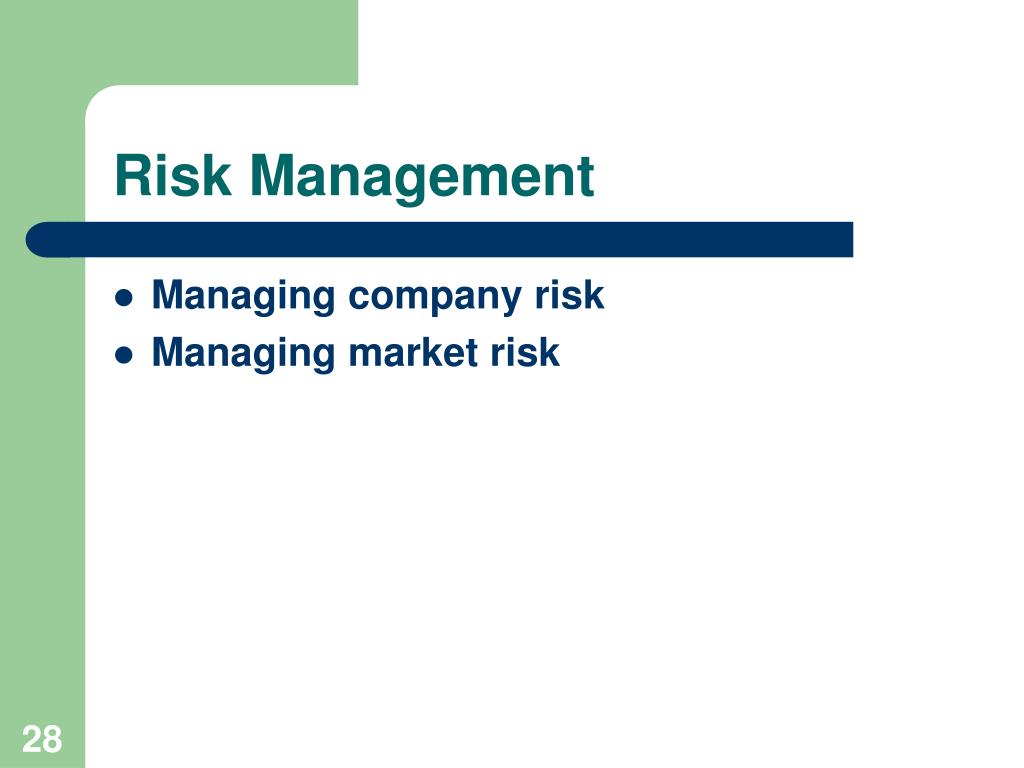 Risk Management

- Managing company risk
- Managing market risk

28